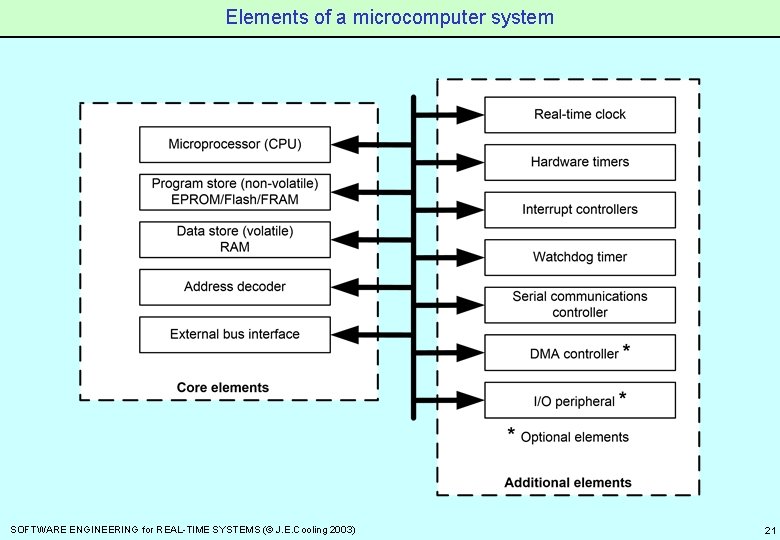 Elements of a microcomputer system

Microprocessor (CPU)

Program store (non-volatile) EPROM/Flash/FRAM

Data store (volatile) RAM

Address decoder

External bus interface

Core elements

Real-time clock

Hardware timers

Interrupt controllers

Watchdog timer

Serial communications controller

DMA controller *

I/O peripheral *

* Optional elements

Additional elements

SOFTWARE ENGINEERING for REAL-TIME SYSTEMS (© J.E.Cooling 2003)

21